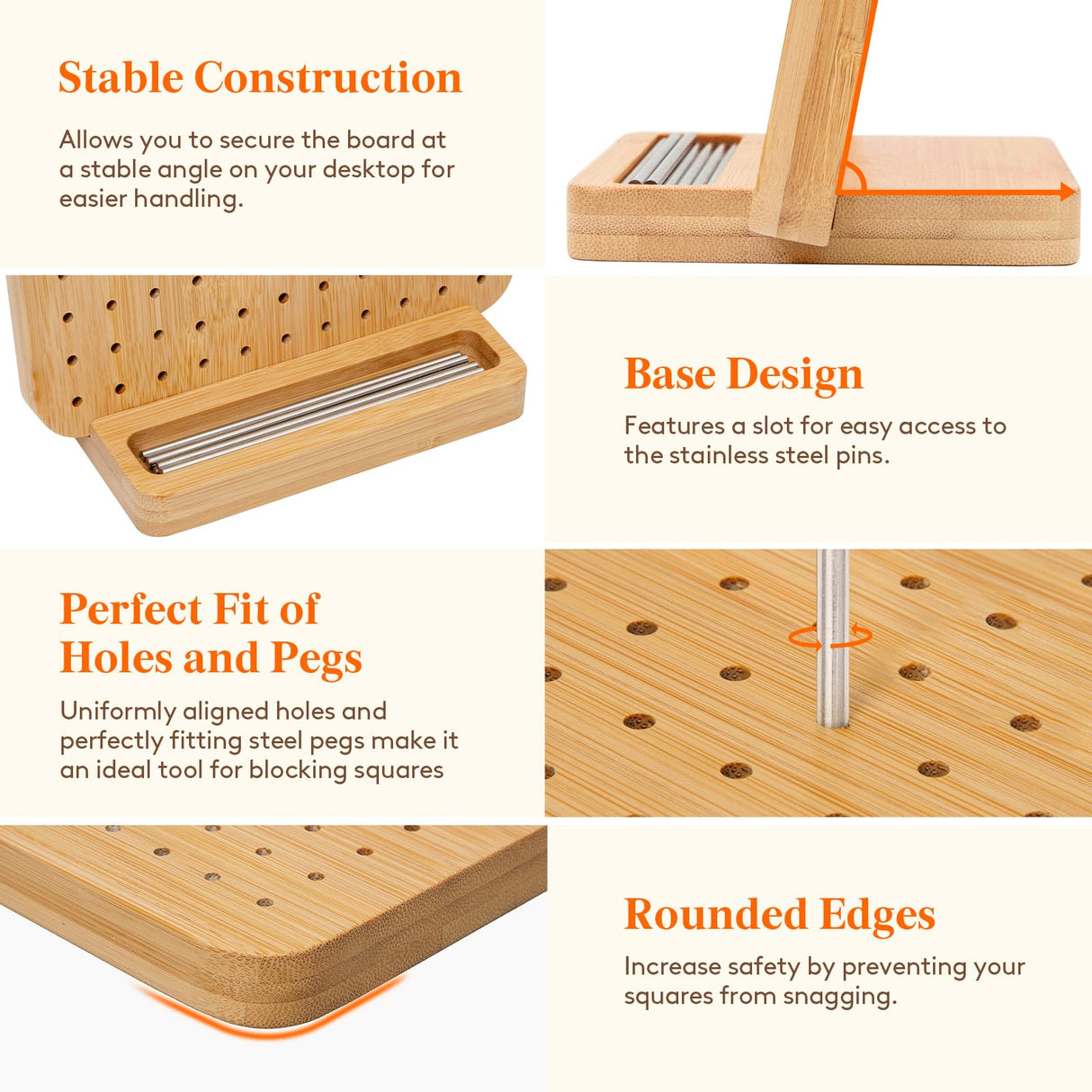 Stable Construction

Allows you to secure the board at a stable angle on your desktop for easier handling.

Base Design

Features a slot for easy access to the stainless steel pins.

Perfect Fit of Holes and Pegs

Uniformly aligned holes and perfectly fitting steel pegs make it an ideal tool for blocking squares

Rounded Edges

Increase safety by preventing your squares from snagging.